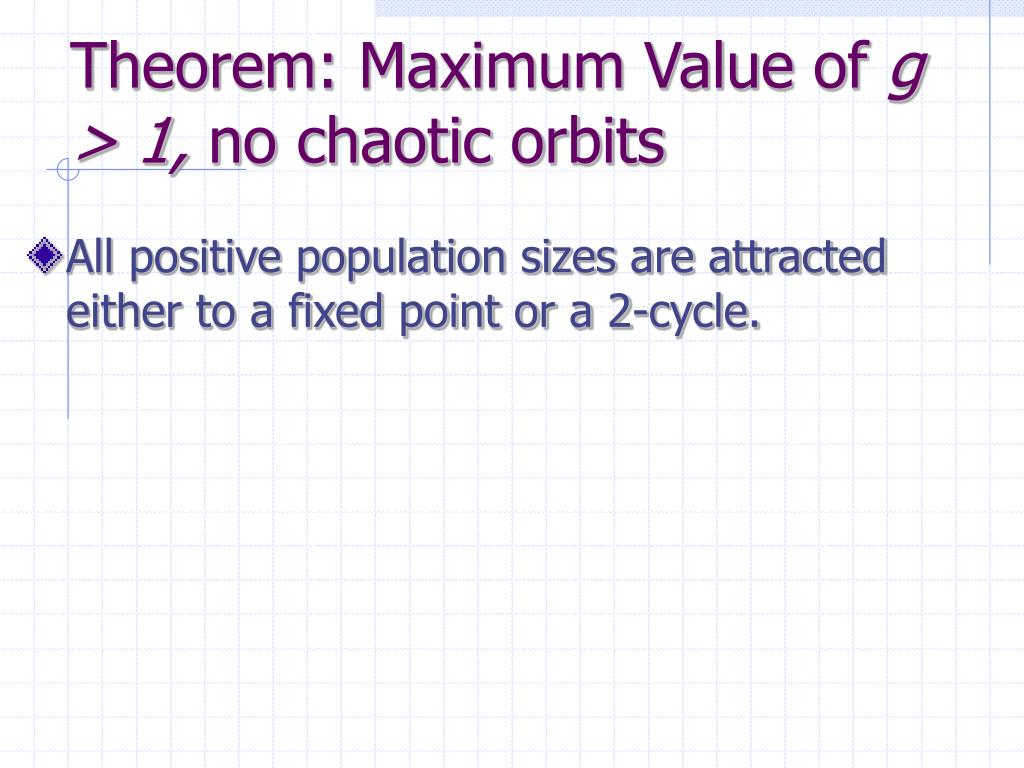 Theorem: Maximum Value of $g > 1$, no chaotic orbits

All positive population sizes are attracted either to a fixed point or a 2-cycle.